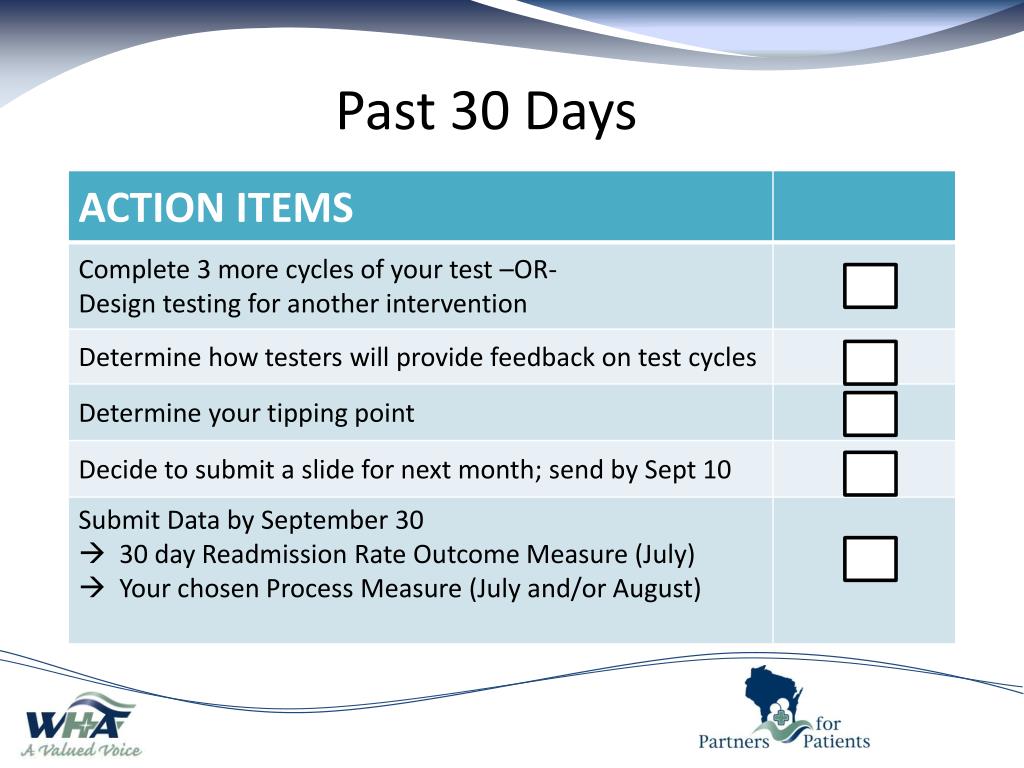 Past 30 Days

| ACTION ITEMS | |
|---|---|
| Complete 3 more cycles of your test –OR- Design testing for another intervention | |
| Determine how testers will provide feedback on test cycles | |
| Determine your tipping point | |
| Decide to submit a slide for next month; send by Sept 10 | |
| Submit Data by September 30 → 30 day Readmission Rate Outcome Measure (July) → Your chosen Process Measure (July and/or August) | |

WHA
A Valued Voice

Partners for Patients